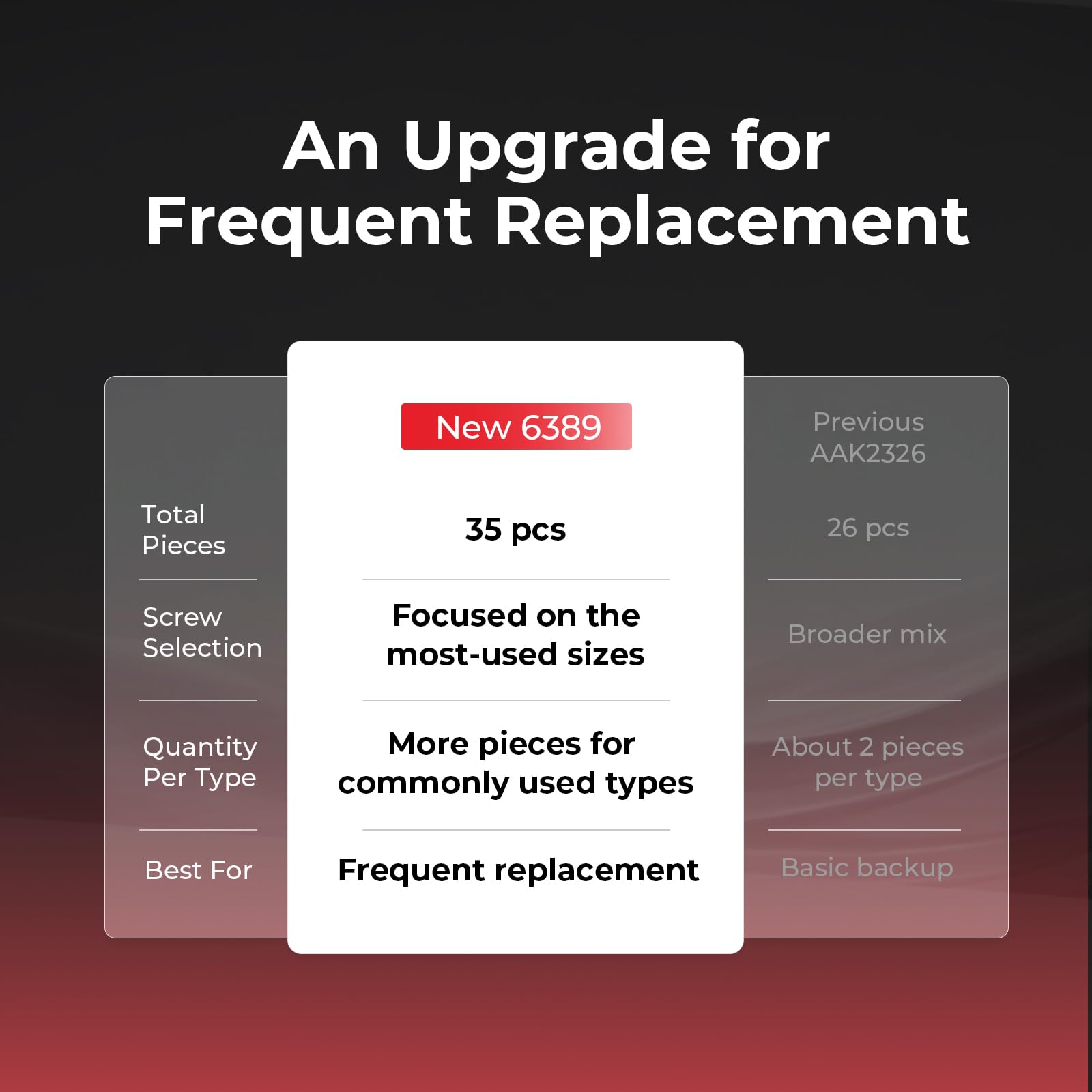 An Upgrade for Frequent Replacement

| | New 6389 | Previous AAK2326 |
|---|---|---|
| Total Pieces | 35 pcs | 26 pcs |
| Screw Selection | Focused on the most-used sizes | Broader mix |
| Quantity Per Type | More pieces for commonly used types | About 2 pieces per type |
| Best For | Frequent replacement | Basic backup |